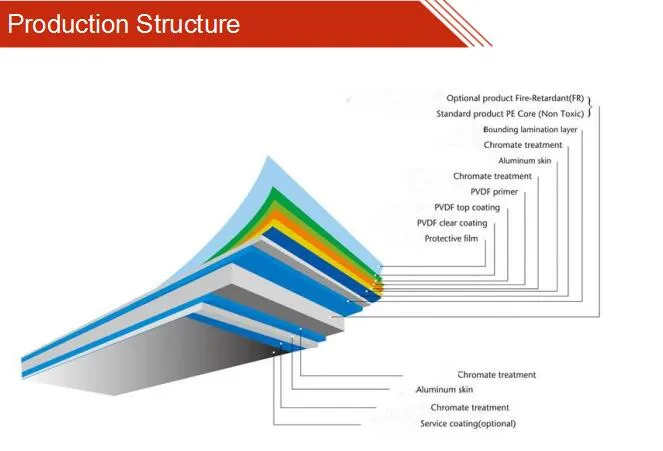 Production Structure

Optional product Fire-Retardant(FR)
Standard product PE Core (Non Toxic)
Bounding lamination layer
Chromate treatment
Aluminum skin
Chromate treatment
PVDF primer
PVDF top coating
PVDF clear coating
Protective film

Chromate treatment
Aluminum skin
Chromate treatment
Service coating(optional)